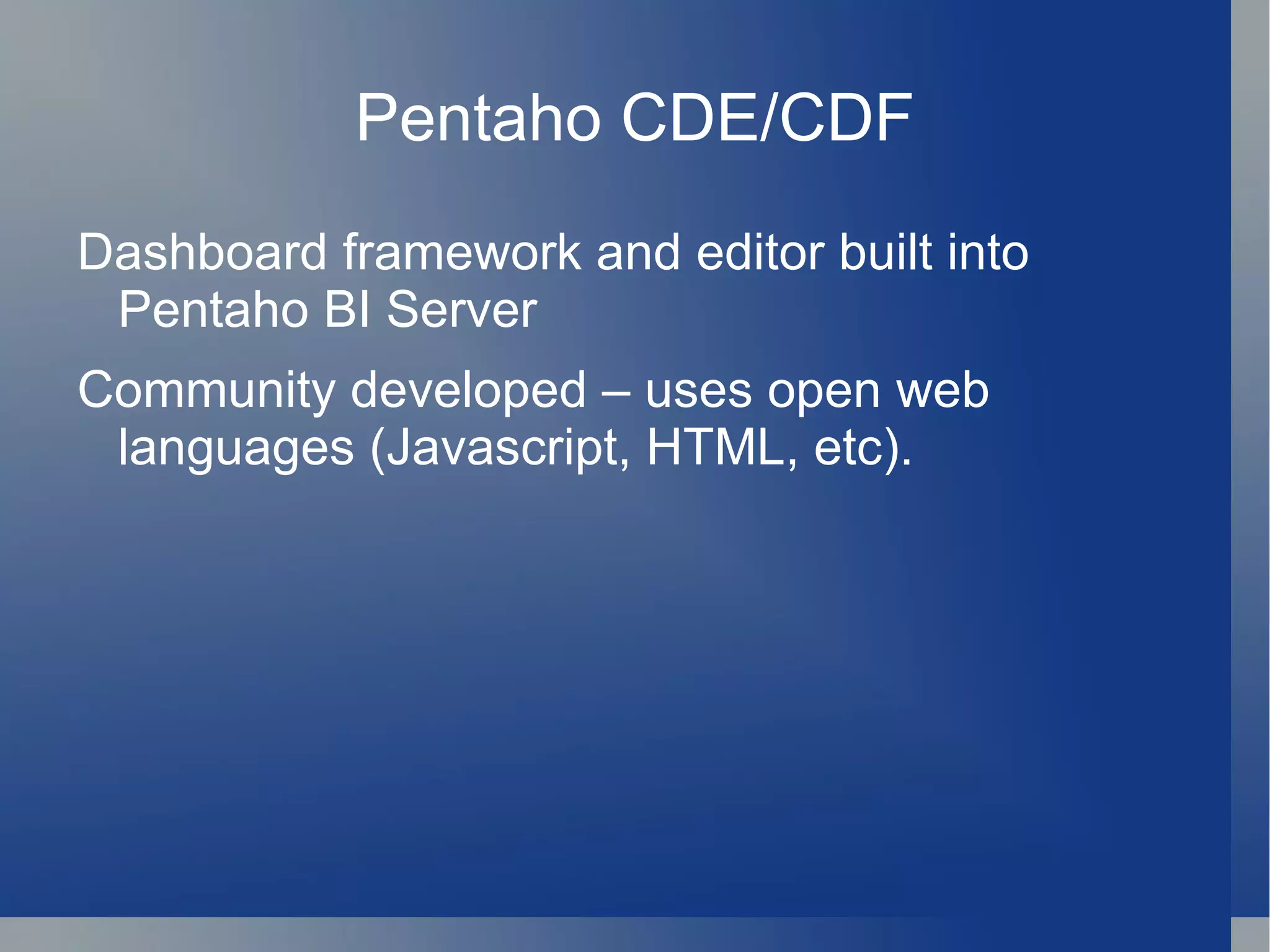 Pentaho CDE/CDF

Dashboard framework and editor built into Pentaho BI Server

Community developed – uses open web languages (Javascript, HTML, etc).